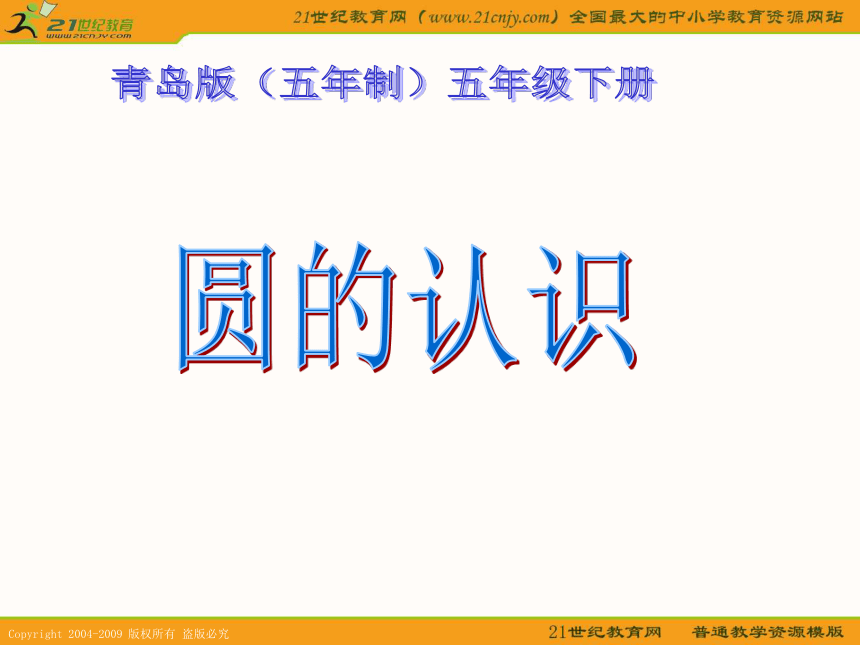 21世纪教育
www.21cnjy.com

21世纪教育网（www.21cnjy.com）全国最大的中小学教育资源网站

青岛版（五年制）五年级下册

圆的认识

Copyright 2004-2009 版权所有 盗版必究

21世纪教育网　普通教学资源模版